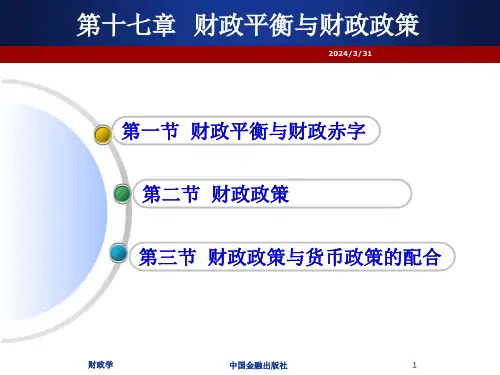 第十七章 财政平衡与财政政策

2024/3/31

第一节 财政平衡与财政赤字

第二节 财政政策

第三节 财政政策与货币政策的配合

财政学

中国金融出版社

1